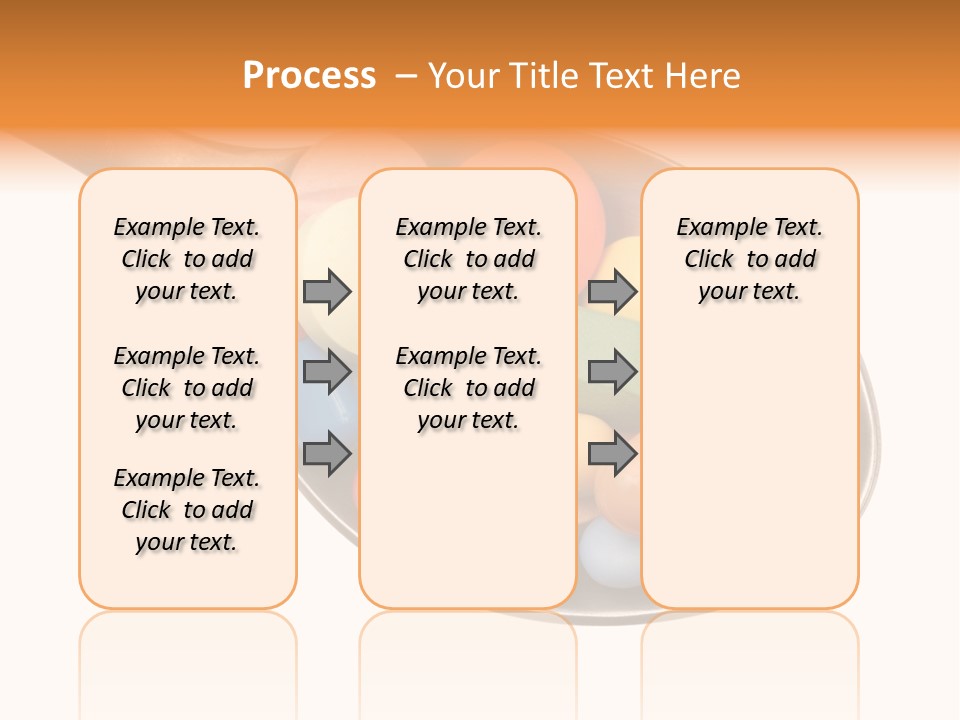 Process – Your Title Text Here

Example Text. Click to add your text.

Example Text. Click to add your text.

Example Text. Click to add your text.

Example Text. Click to add your text.

Example Text. Click to add your text.

Example Text. Click to add your text.